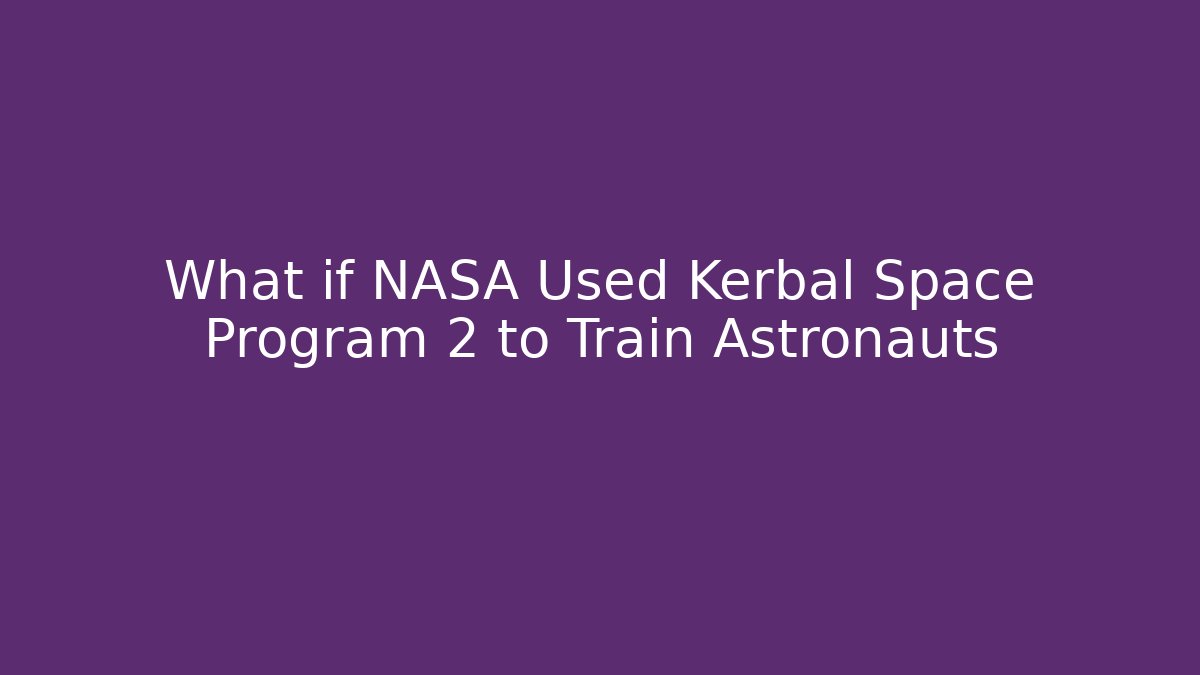 What if NASA Used Kerbal Space Program 2 to Train Astronauts